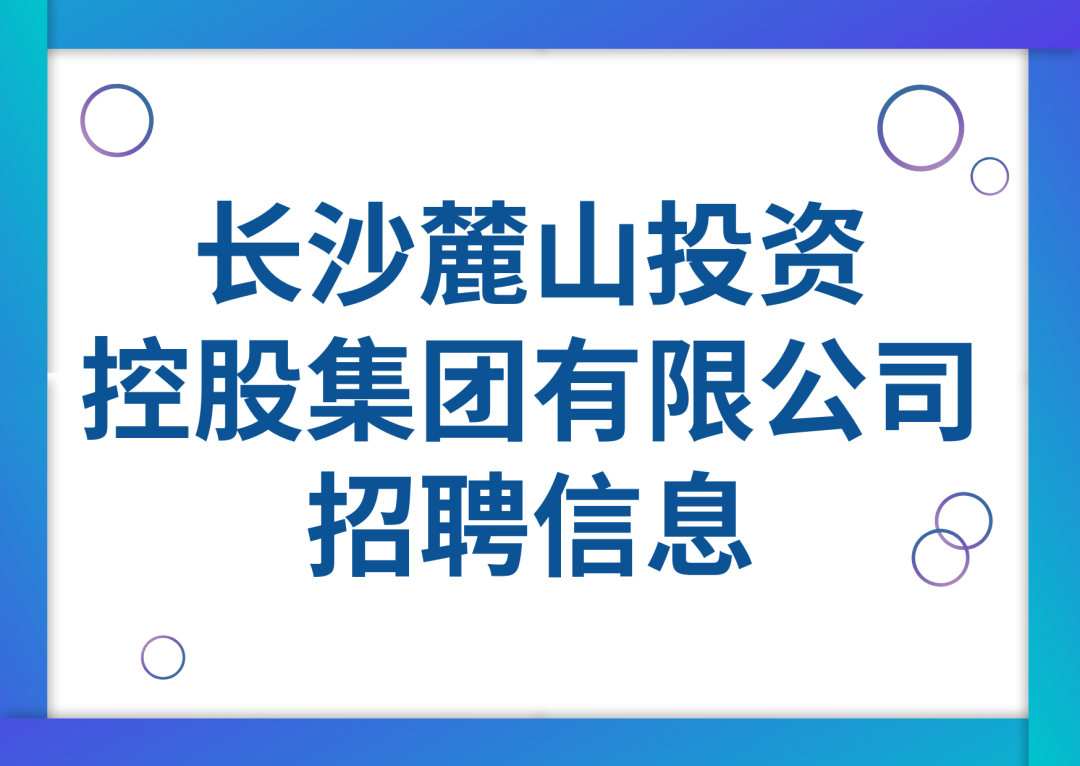 长沙麓山投资
控股集团有限公司
招聘信息